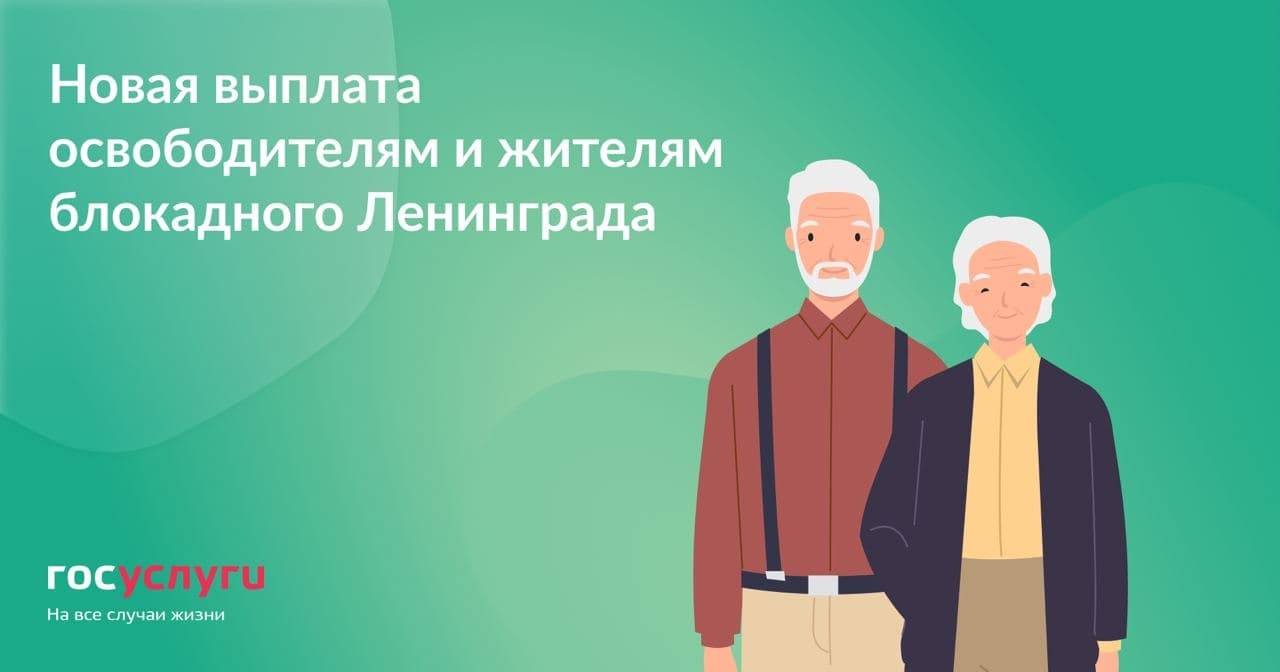 Новая выплата освободителям и жителям блокадного Ленинграда

госуслуги
На все случаи жизни